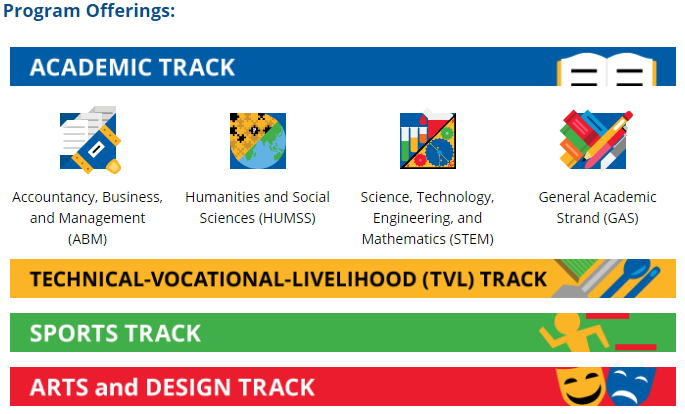 Program Offerings:

ACADEMIC TRACK

Accountancy, Business, and Management (ABM)

Humanities and Social Sciences (HUMSS)

Science, Technology, Engineering, and Mathematics (STEM)

General Academic Strand (GAS)

TECHNICAL-VOCATIONAL-LIVELIHOOD (TVL) TRACK

SPORTS TRACK

ARTS and DESIGN TRACK